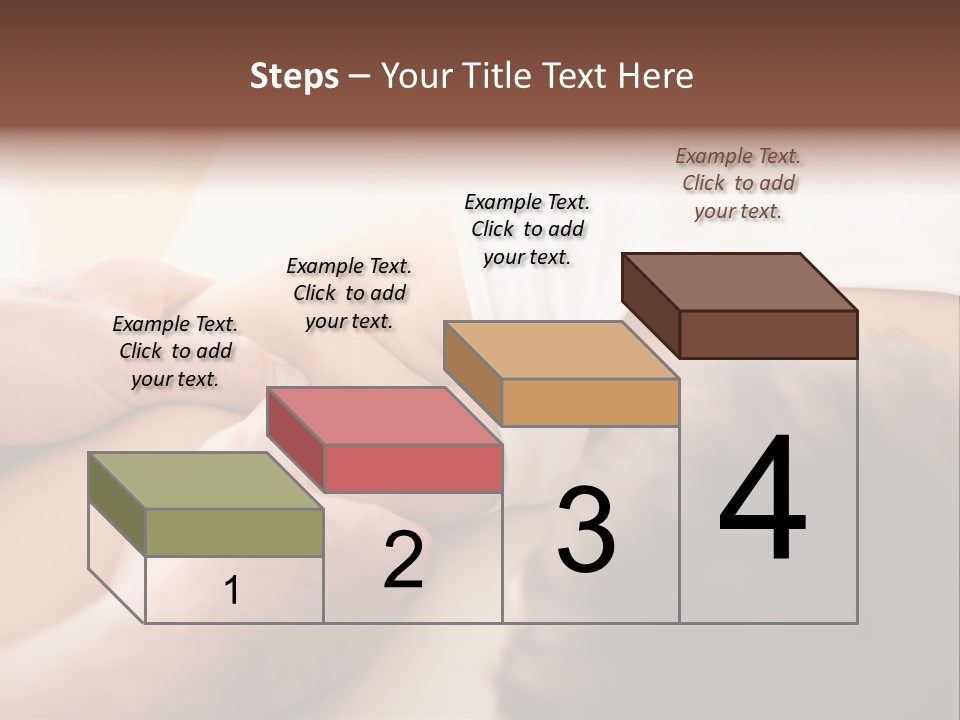 Steps – Your Title Text Here

Example Text. Click to add your text.

Example Text. Click to add your text.

Example Text. Click to add your text.

Example Text. Click to add your text.

1

2

3

4